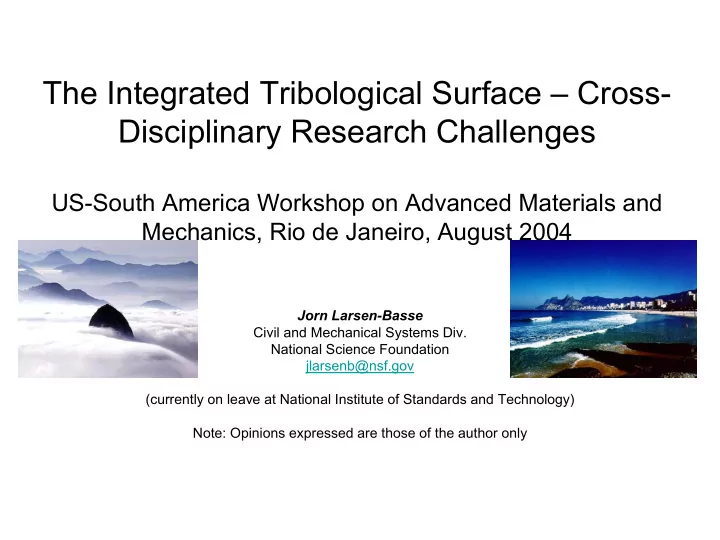 The Integrated Tribological Surface – Cross-Disciplinary Research Challenges

US-South America Workshop on Advanced Materials and Mechanics, Rio de Janeiro, August 2004

Jorn Larsen-Basse
Civil and Mechanical Systems Div.
National Science Foundation
jlarsenb@nsf.gov

(currently on leave at National Institute of Standards and Technology)

Note: Opinions expressed are those of the author only